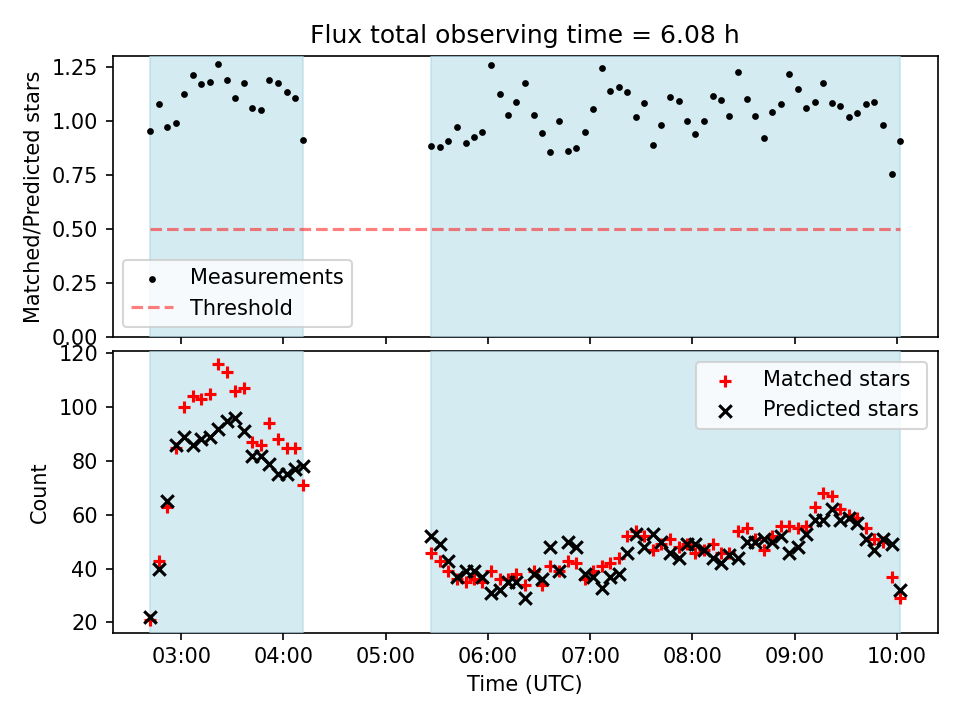 Flux total observing time = 6.08 h

Matched/Predicted stars

1.25
1.00
0.75
0.50
0.25
0.00

Measurements
Threshold

Count

120
100
80
60
40
20

Matched stars
Predicted stars

03:00 04:00 05:00 06:00 07:00 08:00 09:00 10:00

Time (UTC)